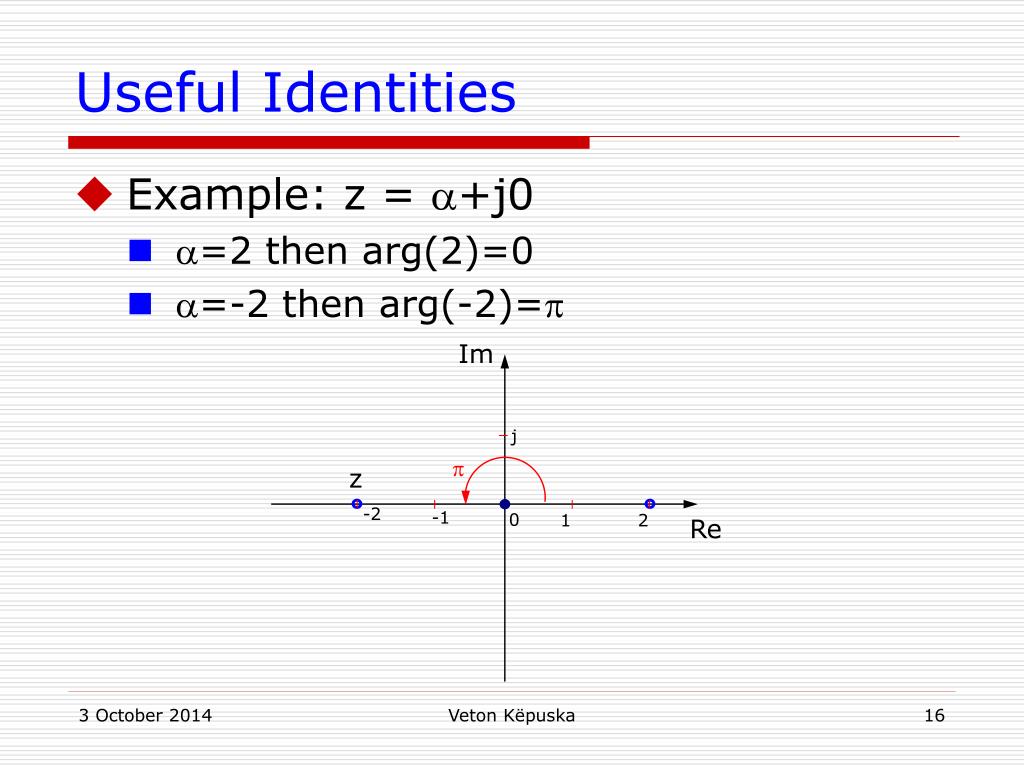 Useful Identities

Example: z = $\alpha$+j0

$\alpha$=2 then arg(2)=0

$\alpha$=-2 then arg(-2)=$\pi$

Im

j

$\pi$

z

-2

-1

0

1

2

Re

3 October 2014

Veton Këpuska

16